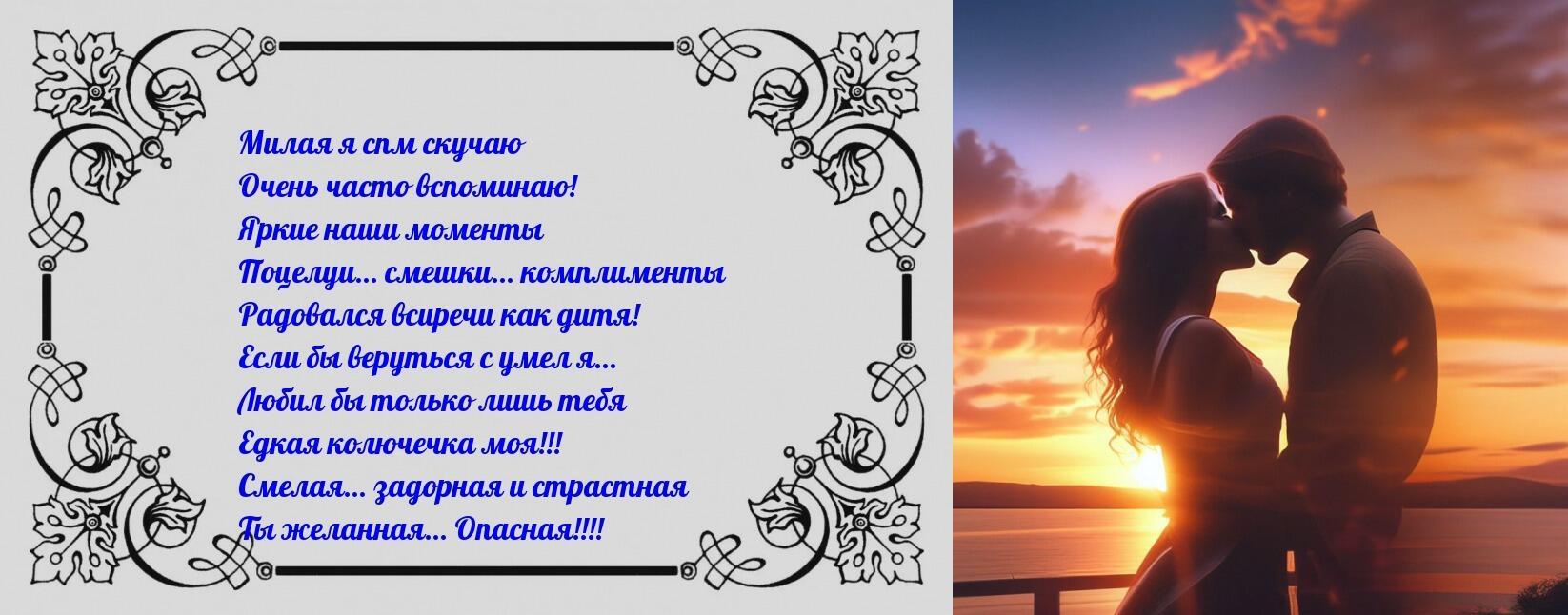 Милая я спм скучаю
Очень часто вспоминаю!
Яркие наши моменты
Поцелуи... смешки... комплименты
Радовался всиречи как дитя!
Если бы веруться с умел я...
Любил бы только лишь тебя
Едкая колючечка моя!!!
Смелая... задорная и страстная
Ты желанная... Опасная!!!!